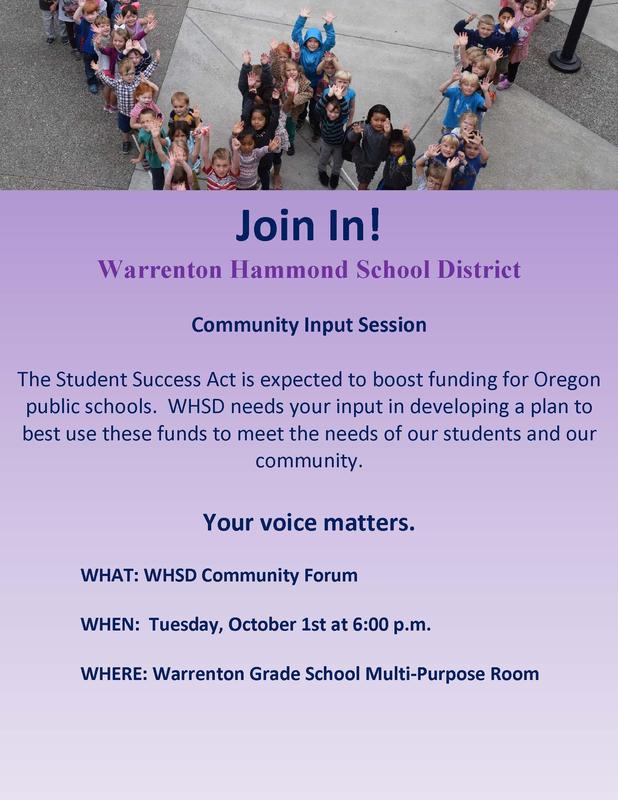 Join In!

Warrenton Hammond School District

Community Input Session

The Student Success Act is expected to boost funding for Oregon public schools. WHSD needs your input in developing a plan to best use these funds to meet the needs of our students and our community.

Your voice matters.

WHAT: WHSD Community Forum

WHEN: Tuesday, October 1st at 6:00 p.m.

WHERE: Warrenton Grade School Multi-Purpose Room